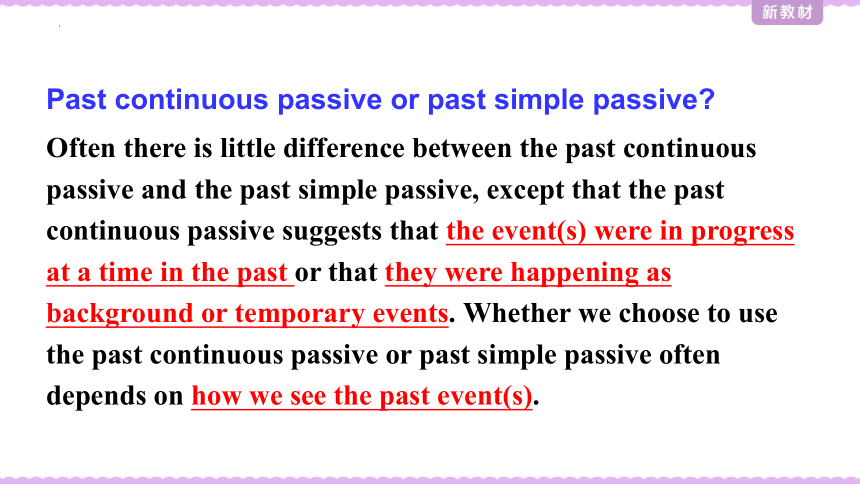 新教材

Past continuous passive or past simple passive?

Often there is little difference between the past continuous passive and the past simple passive, except that the past continuous passive suggests that the event(s) were in progress at a time in the past or that they were happening as background or temporary events. Whether we choose to use the past continuous passive or past simple passive often depends on how we see the past event(s).